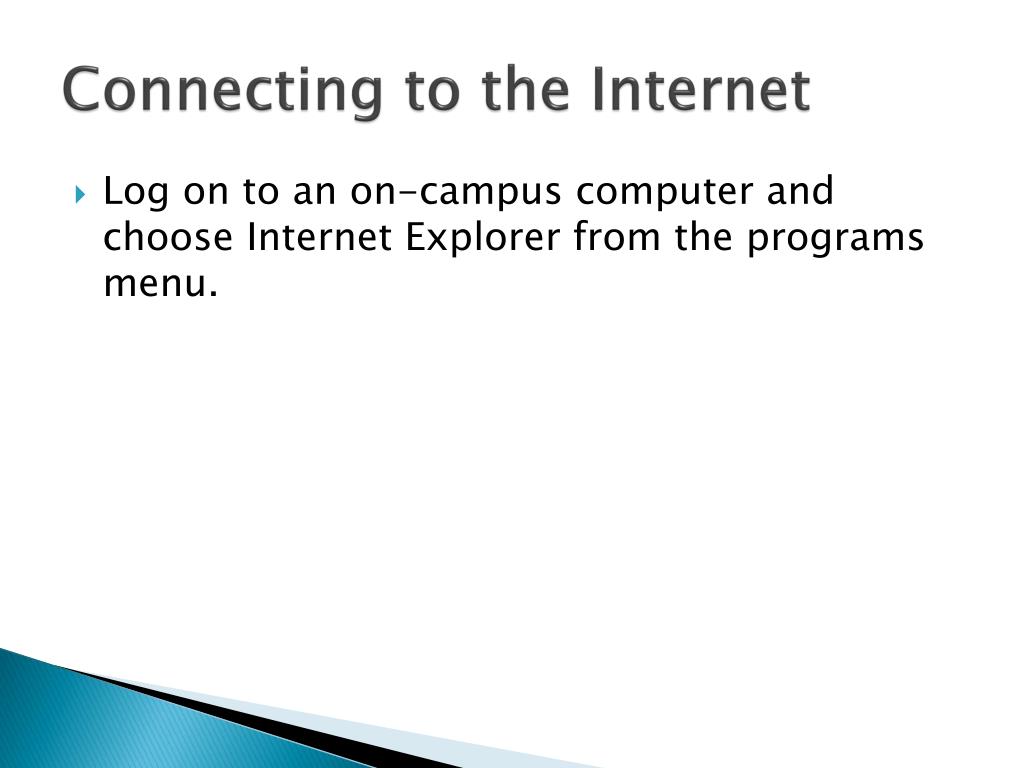 Connecting to the Internet

Log on to an on-campus computer and choose Internet Explorer from the programs menu.